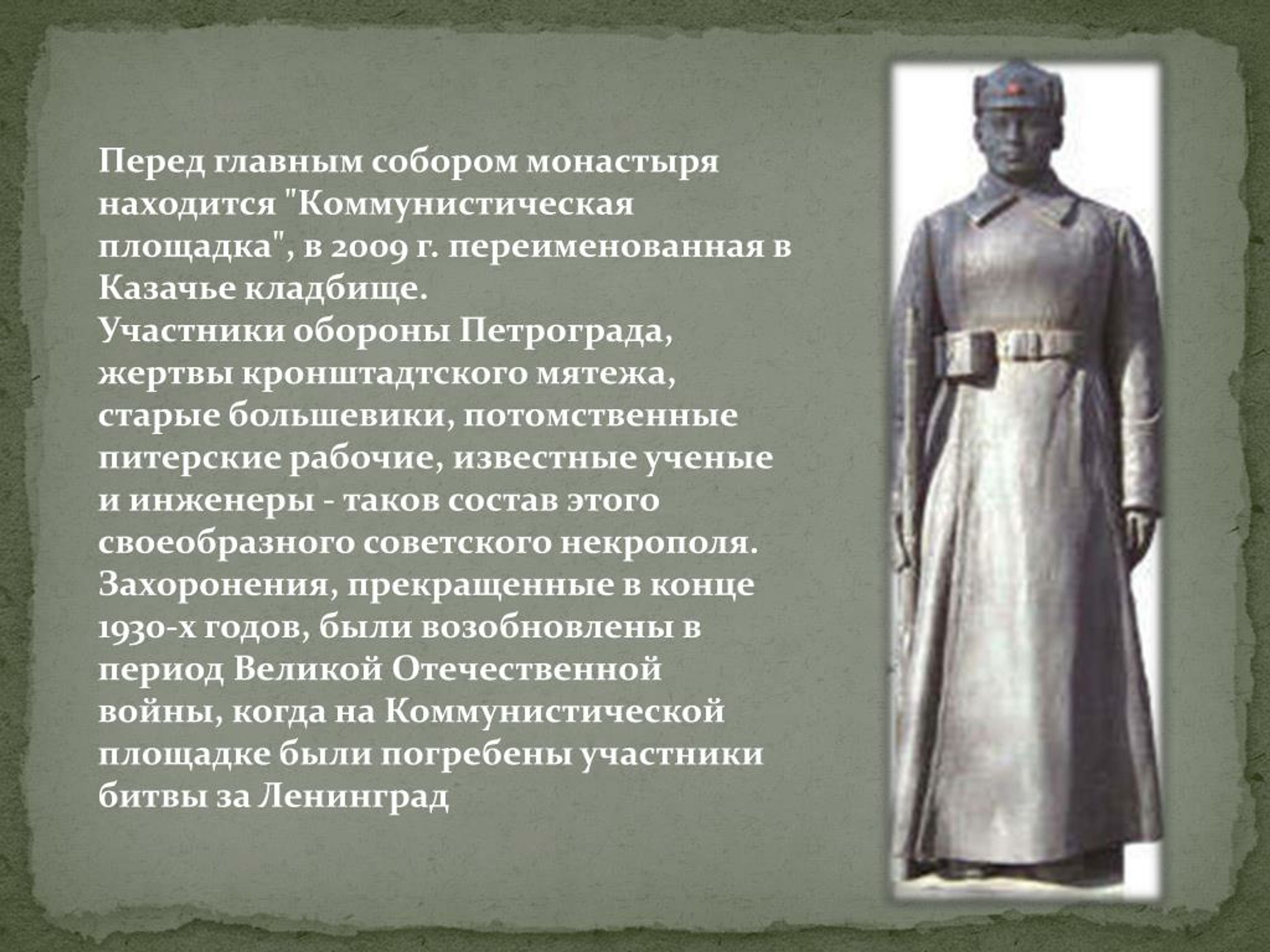 Перед главным собором монастыря находится "Коммунистическая площадка", в 2009 г. переименованная в Казачье кладбище.
Участники обороны Петрограда, жертвы кронштадтского мятежа, старые большевики, потомственные питерские рабочие, известные ученые и инженеры - таков состав этого своеобразного советского некрополя. Захоронения, прекращенные в конце 1930-х годов, были возобновлены в период Великой Отечественной войны, когда на Коммунистической площадке были погребены участники битвы за Ленинград